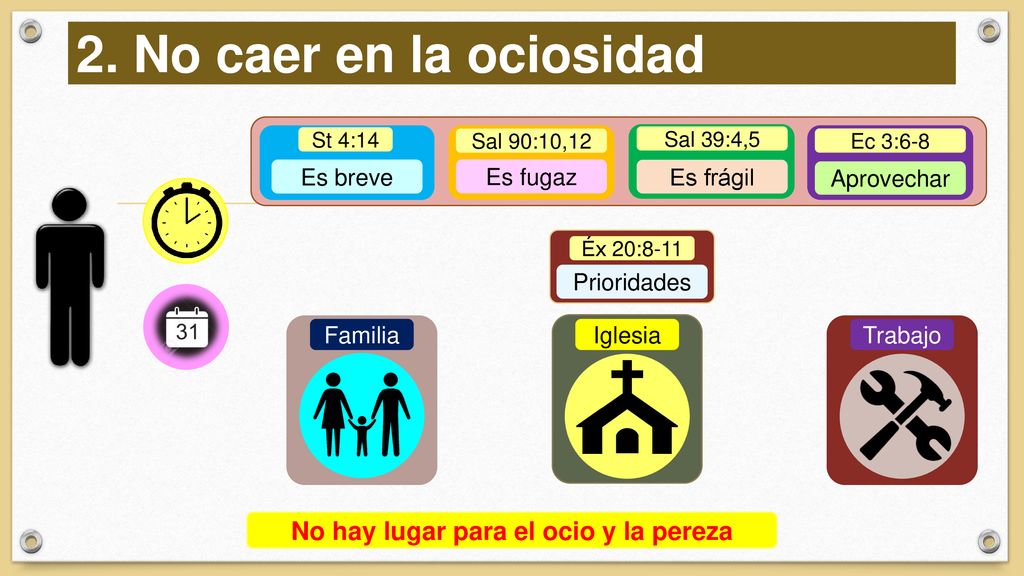 2. No caer en la ociosidad

St 4:14
Es breve

Sal 90:10,12
Es fugaz

Sal 39:4,5
Es frágil

Ec 3:6-8
Aprovechar

Éx 20:8-11
Prioridades

31

Familia

Iglesia

Trabajo

No hay lugar para el ocio y la pereza